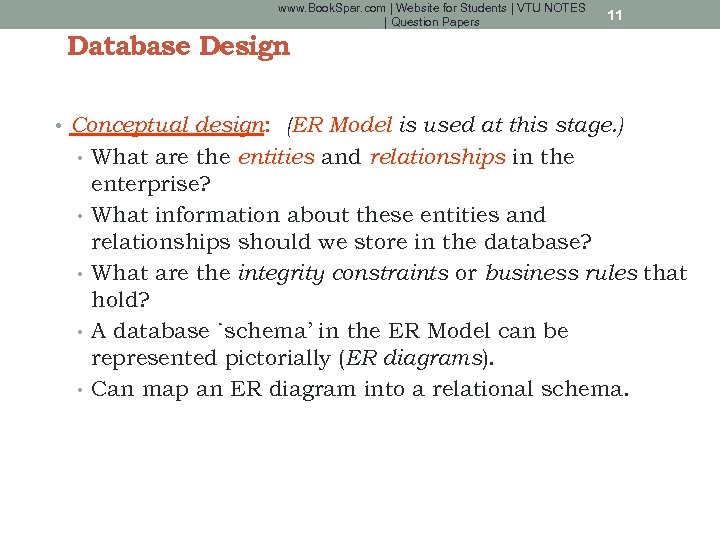 www.BookSpar.com | Website for Students | VTU NOTES | Question Papers

11

Database Design

• Conceptual design: (ER Model is used at this stage.)
  • What are the entities and relationships in the enterprise?
  • What information about these entities and relationships should we store in the database?
  • What are the integrity constraints or business rules that hold?
  • A database `schema' in the ER Model can be represented pictorially (ER diagrams).
  • Can map an ER diagram into a relational schema.